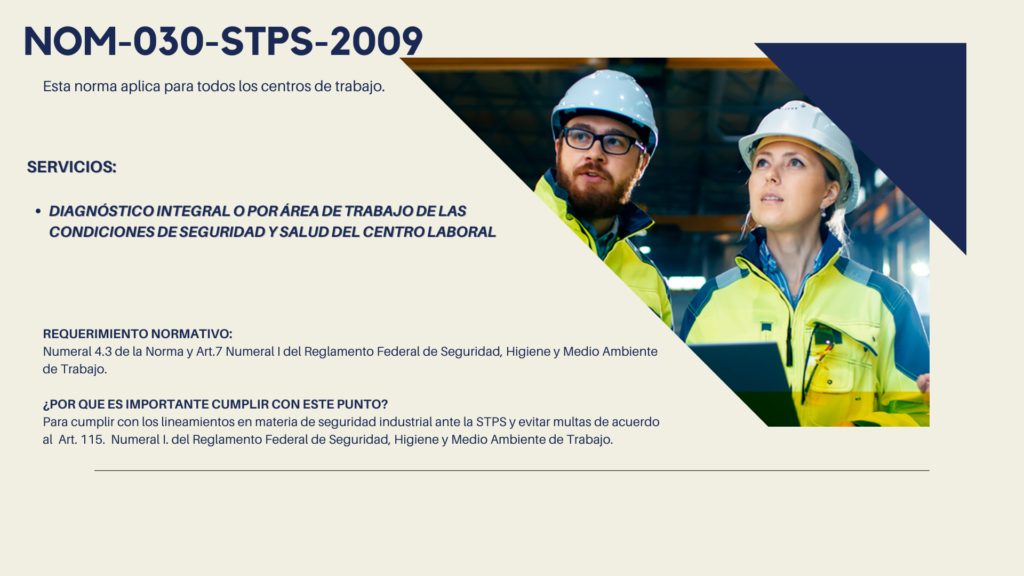 NOM-030-STPS-2009

Esta norma aplica para todos los centros de trabajo.

SERVICIOS:

• DIAGNÓSTICO INTEGRAL O POR ÁREA DE TRABAJO DE LAS CONDICIONES DE SEGURIDAD Y SALUD DEL CENTRO LABORAL

REQUERIMIENTO NORMATIVO:
Numeral 4.3 de la Norma y Art.7 Numeral I del Reglamento Federal de Seguridad, Higiene y Medio Ambiente de Trabajo.

¿POR QUE ES IMPORTANTE CUMPLIR CON ESTE PUNTO?
Para cumplir con los lineamientos en materia de seguridad industrial ante la STPS y evitar multas de acuerdo al Art. 115. Numeral I. del Reglamento Federal de Seguridad, Higiene y Medio Ambiente de Trabajo.